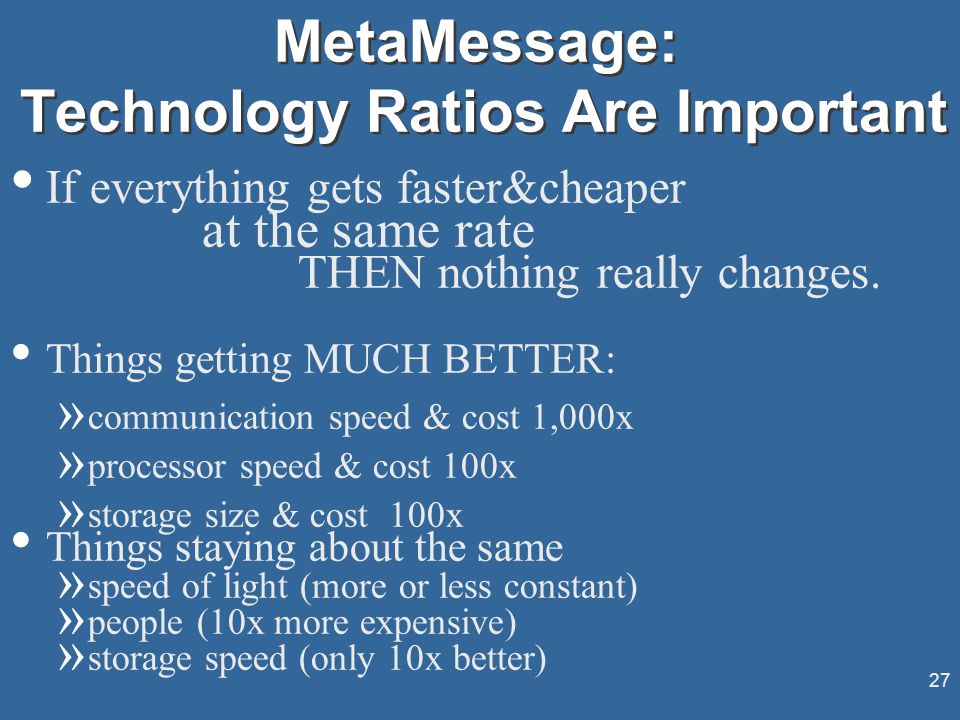 MetaMessage:
Technology Ratios Are Important

• If everything gets faster&cheaper at the same rate THEN nothing really changes.

• Things getting MUCH BETTER:
» communication speed & cost 1,000x
» processor speed & cost 100x
» storage size & cost 100x

• Things staying about the same
» speed of light (more or less constant)
» people (10x more expensive)
» storage speed (only 10x better)

27